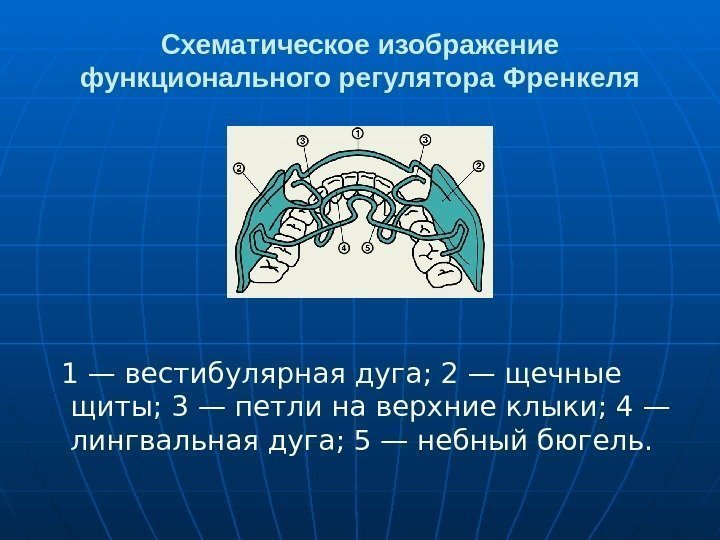 Схематическое изображение функционального регулятора Френкеля

①
③ ③
② ②
④ ⑤

1 — вестибулярная дуга; 2 — щечные щиты; 3 — петли на верхние клыки; 4 — лингвальная дуга; 5 — небный бюгель.